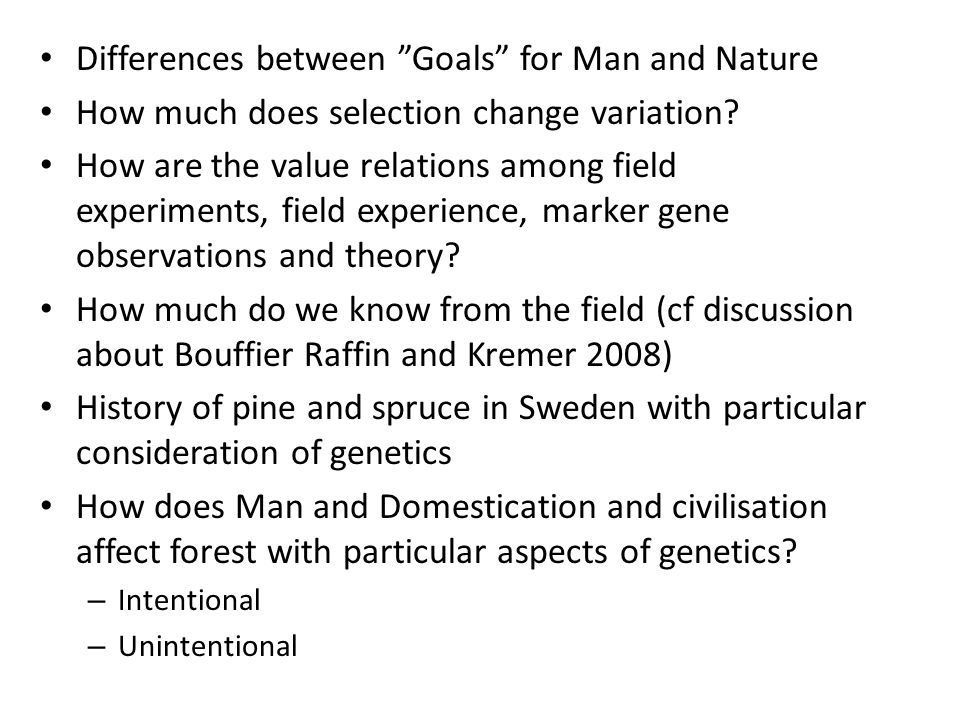 • Differences between ”Goals” for Man and Nature
• How much does selection change variation?
• How are the value relations among field experiments, field experience, marker gene observations and theory?
• How much do we know from the field (cf discussion about Bouffier Raffin and Kremer 2008)
• History of pine and spruce in Sweden with particular consideration of genetics
• How does Man and Domestication and civilisation affect forest with particular aspects of genetics?
– Intentional
– Unintentional